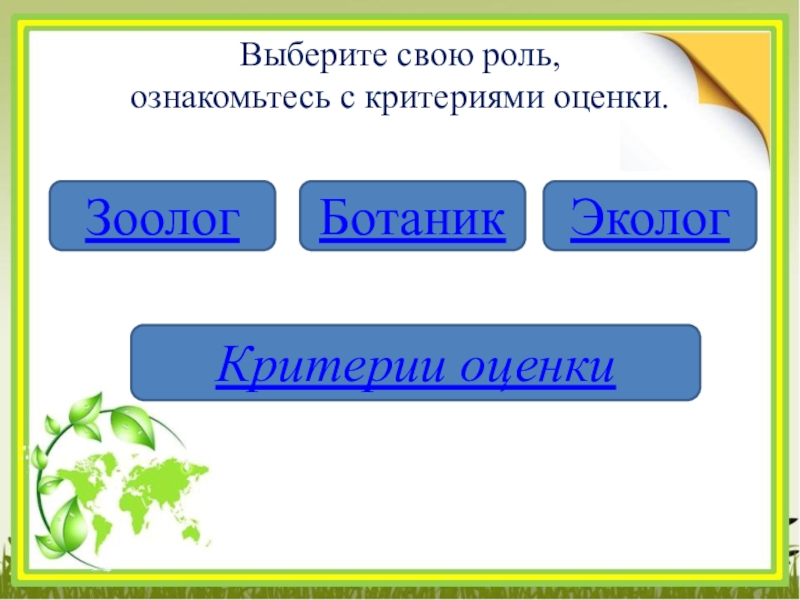 Выберите свою роль,
ознакомьтесь с критериями оценки.

Зоолог

Ботаник

Эколог

Критерии оценки